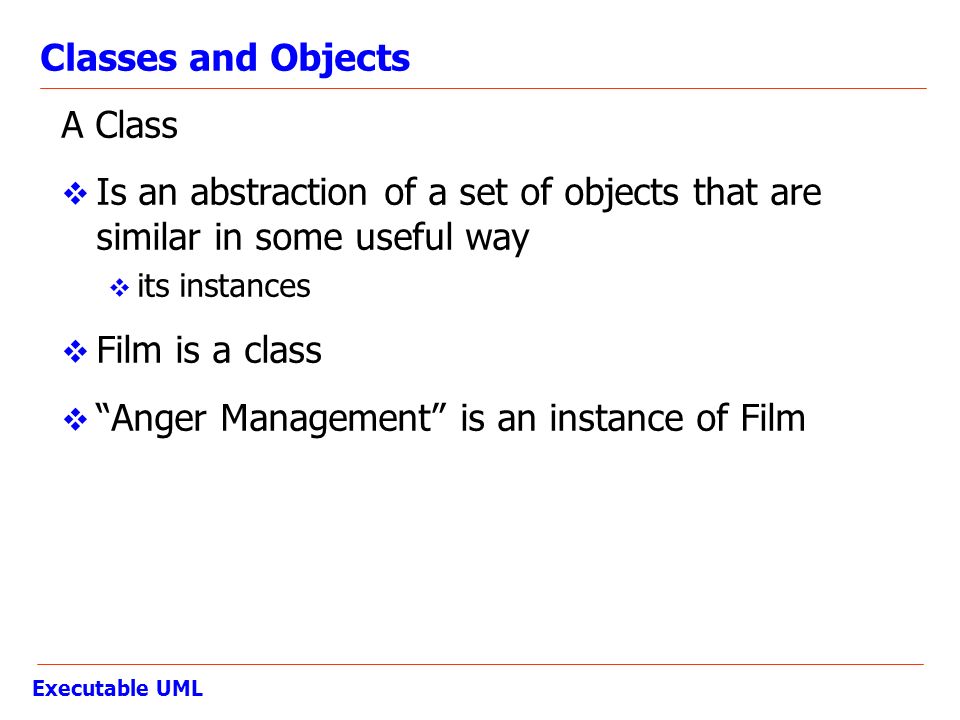 Classes and Objects

A Class

❖ Is an abstraction of a set of objects that are similar in some useful way

❖ its instances

❖ Film is a class

❖ “Anger Management” is an instance of Film

Executable UML